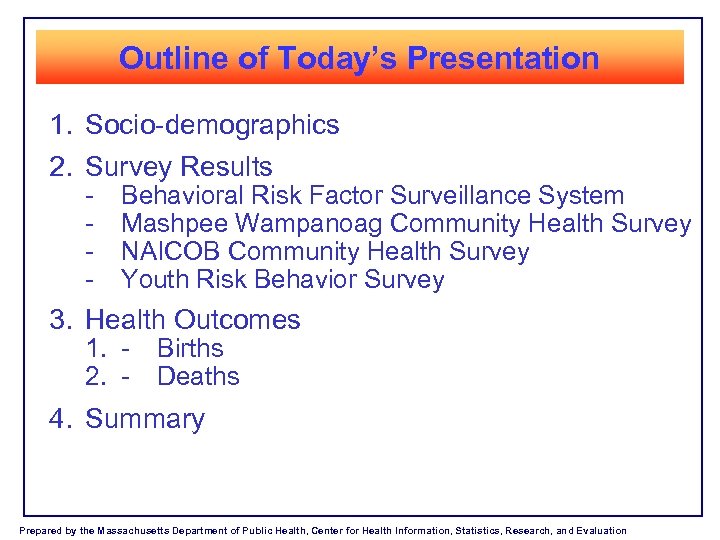 Outline of Today's Presentation

1. Socio-demographics

2. Survey Results
- Behavioral Risk Factor Surveillance System
- Mashpee Wampanoag Community Health Survey
- NAICOB Community Health Survey
- Youth Risk Behavior Survey

3. Health Outcomes
1. - Births
2. - Deaths

4. Summary

Prepared by the Massachusetts Department of Public Health, Center for Health Information, Statistics, Research, and Evaluation